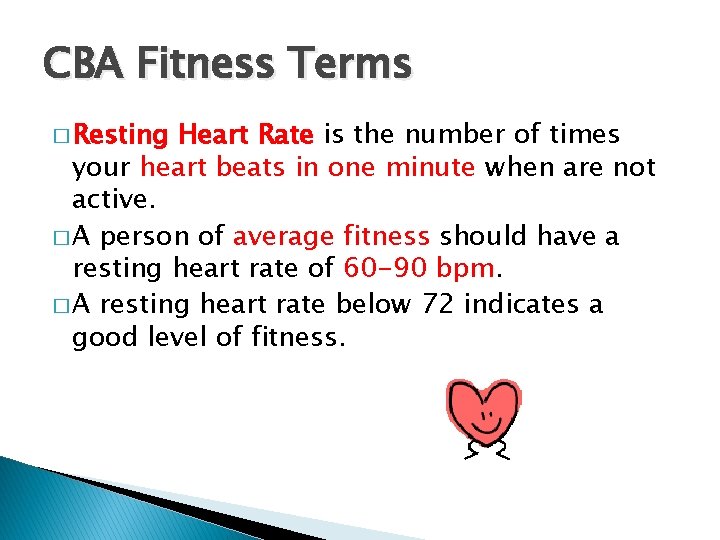 CBA Fitness Terms

□ Resting Heart Rate is the number of times your heart beats in one minute when are not active.

□ A person of average fitness should have a resting heart rate of 60-90 bpm.

□ A resting heart rate below 72 indicates a good level of fitness.